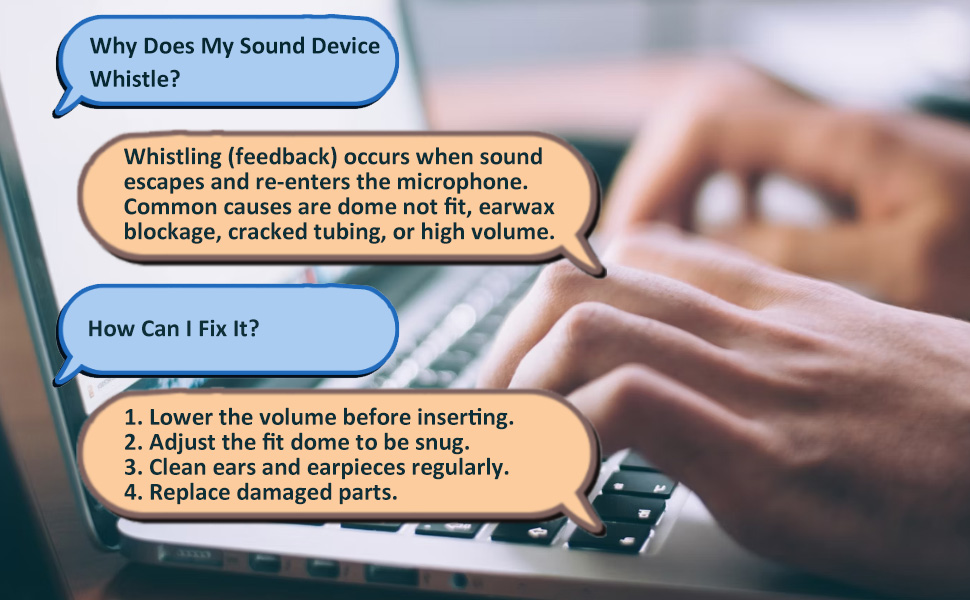 Why Does My Sound Device Whistle?

Whistling (feedback) occurs when sound escapes and re-enters the microphone. Common causes are dome not fit, earwax blockage, cracked tubing, or high volume.

How Can I Fix It?

1. Lower the volume before inserting.
2. Adjust the fit dome to be snug.
3. Clean ears and earpieces regularly.
4. Replace damaged parts.